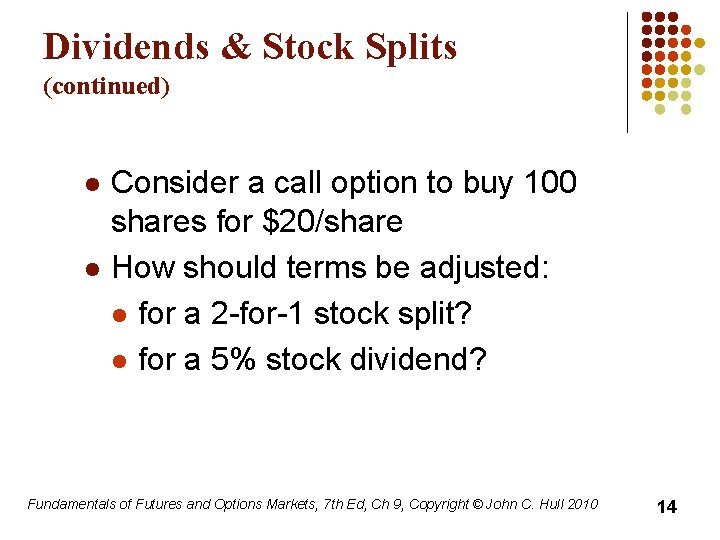 Dividends & Stock Splits
(continued)

- Consider a call option to buy 100 shares for \$20/share
- How should terms be adjusted:
  - for a 2-for-1 stock split?
  - for a 5% stock dividend?

Fundamentals of Futures and Options Markets, 7th Ed, Ch 9, Copyright © John C. Hull 2010

14